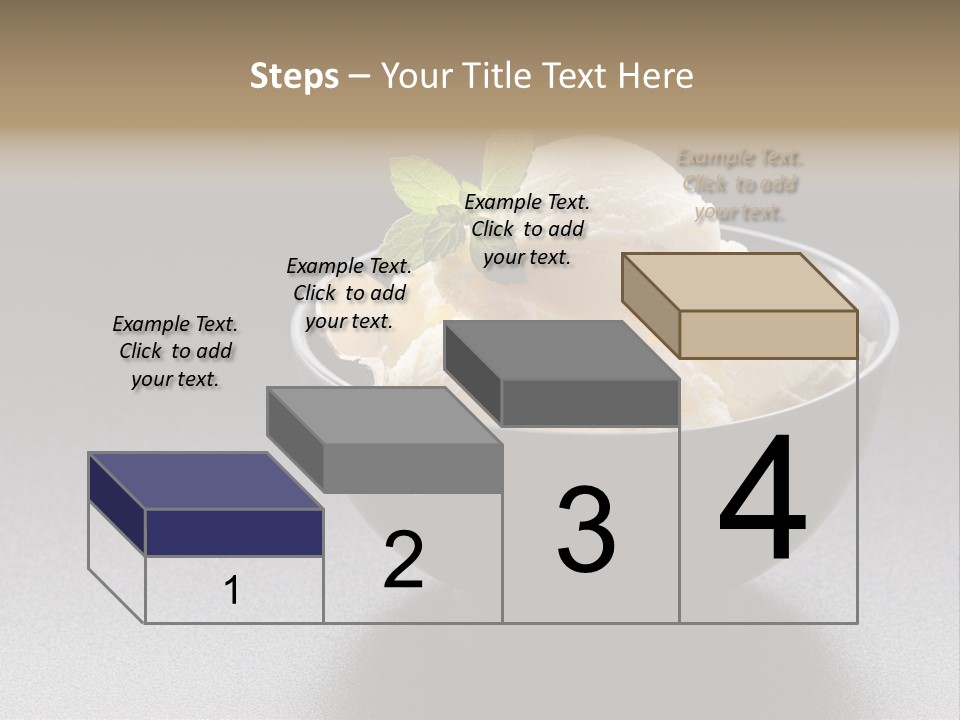 Steps – Your Title Text Here

Example Text. Click to add your text.

Example Text. Click to add your text.

Example Text. Click to add your text.

Example Text. Click to add your text.

1

2

3

4